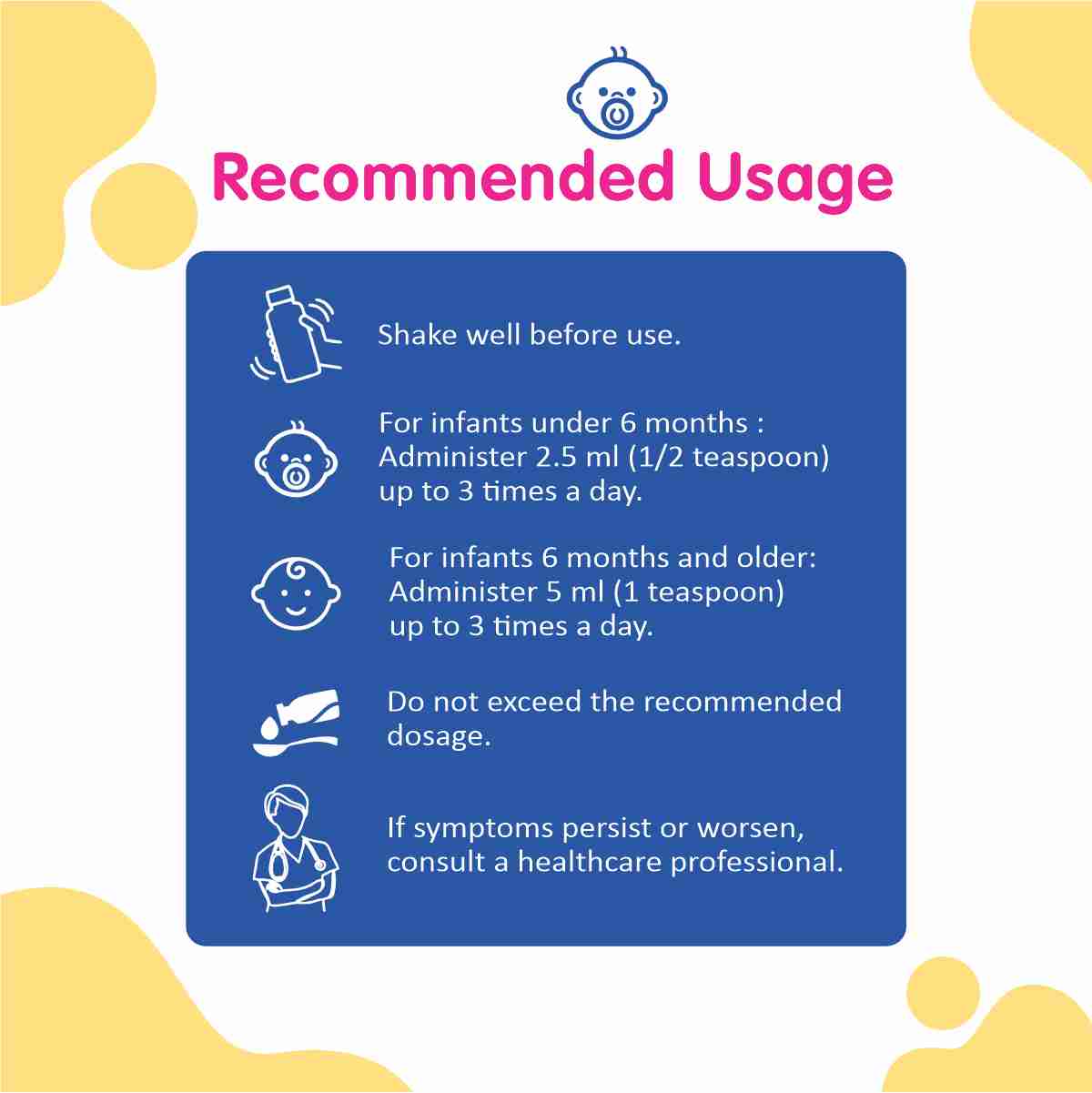 Recommended Usage

Shake well before use.

For infants under 6 months : Administer 2.5 ml (1/2 teaspoon) up to 3 times a day.

For infants 6 months and older: Administer 5 ml (1 teaspoon) up to 3 times a day.

Do not exceed the recommended dosage.

If symptoms persist or worsen, consult a healthcare professional.